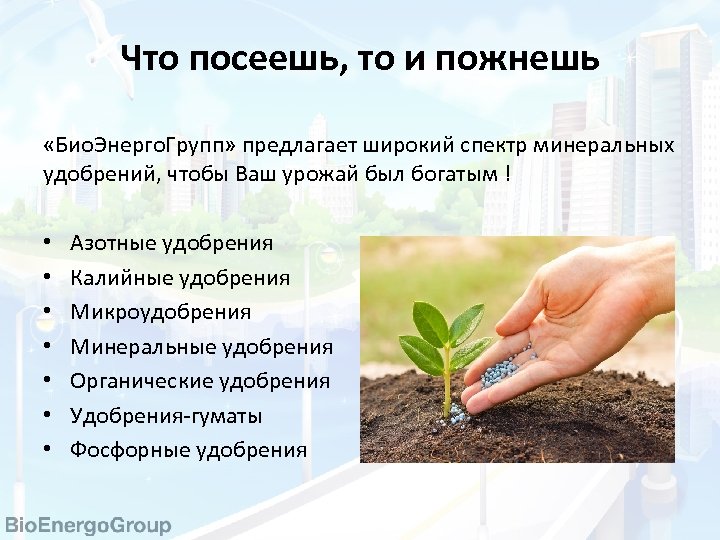 Что посеешь, то и пожнешь

«БиоЭнергоГрупп» предлагает широкий спектр минеральных удобрений, чтобы Ваш урожай был богатым !

• Азотные удобрения
• Калийные удобрения
• Микроудобрения
• Минеральные удобрения
• Органические удобрения
• Удобрения-гуматы
• Фосфорные удобрения

BioEnergoGroup